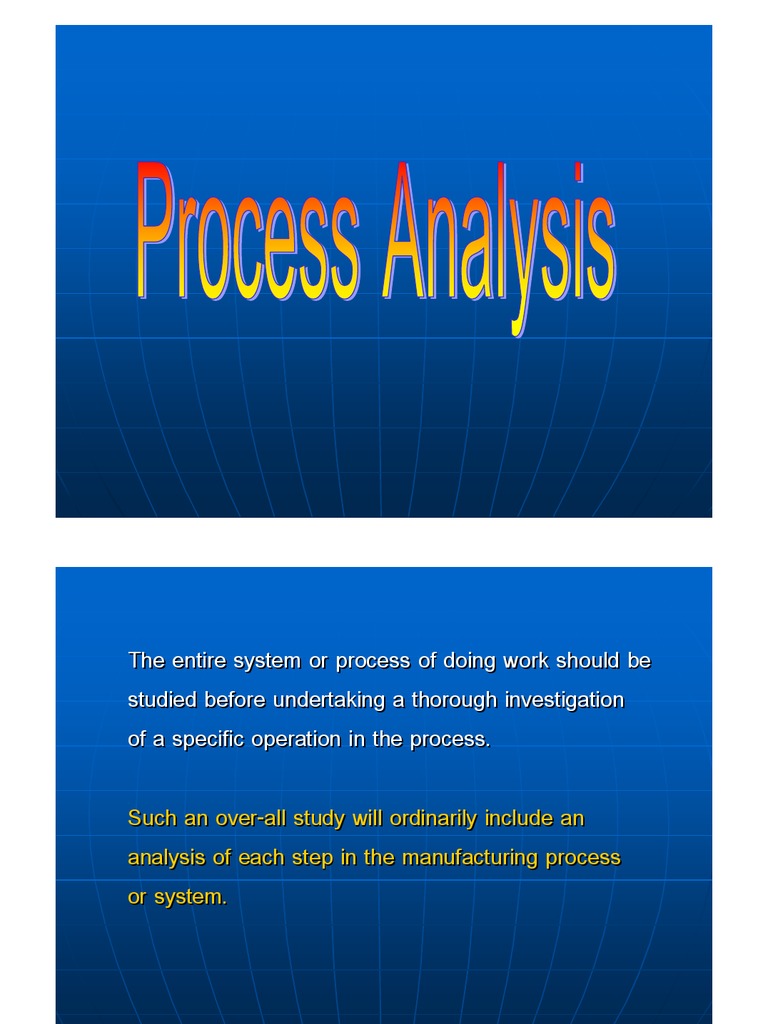 Process Analysis

The entire system or process of doing work should be studied before undertaking a thorough investigation of a specific operation in the process.

Such an over-all study will ordinarily include an analysis of each step in the manufacturing process or system.